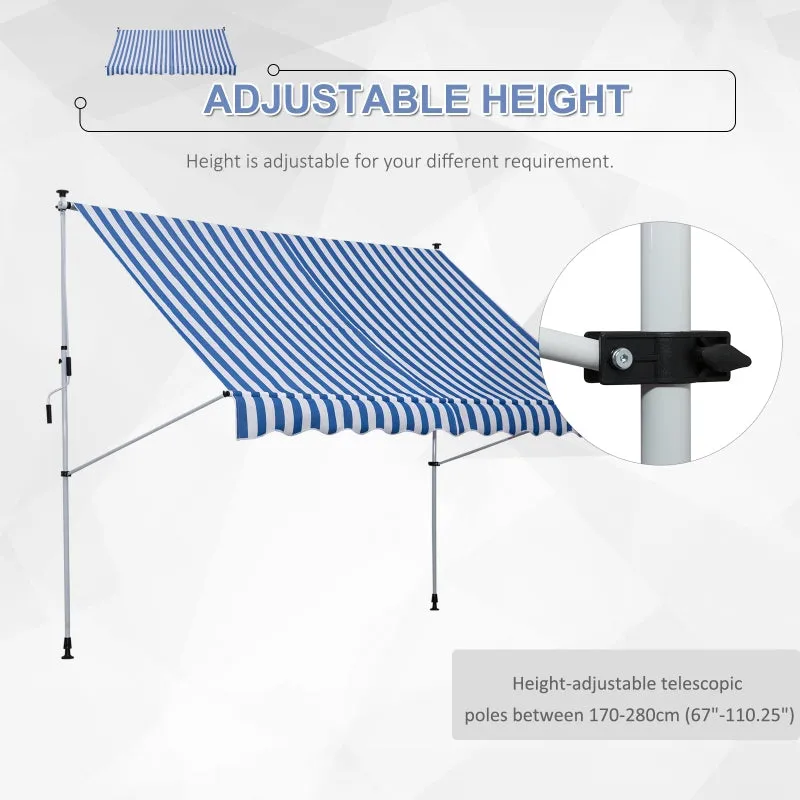 ADJUSTABLE HEIGHT

Height is adjustable for your different requirement.

Height-adjustable telescopic poles between 170-280cm (67"-110.25")